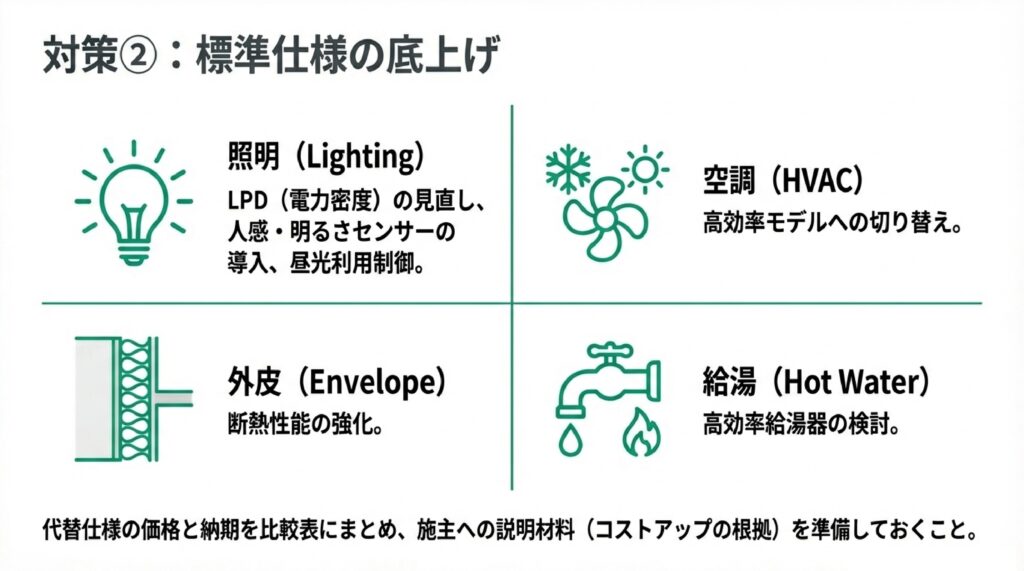 対策②：標準仕様の底上げ

照明（Lighting）
LPD（電力密度）の見直し、人感・明るさセンサーの導入、昼光利用制御。

空調（HVAC）
高効率モデルへの切り替え。

外皮（Envelope）
断熱性能の強化。

給湯（Hot Water）
高効率給湯器の検討。

代替仕様の価格と納期を比較表にまとめ、施主への説明材料（コストアップの根拠）を準備しておくこと。